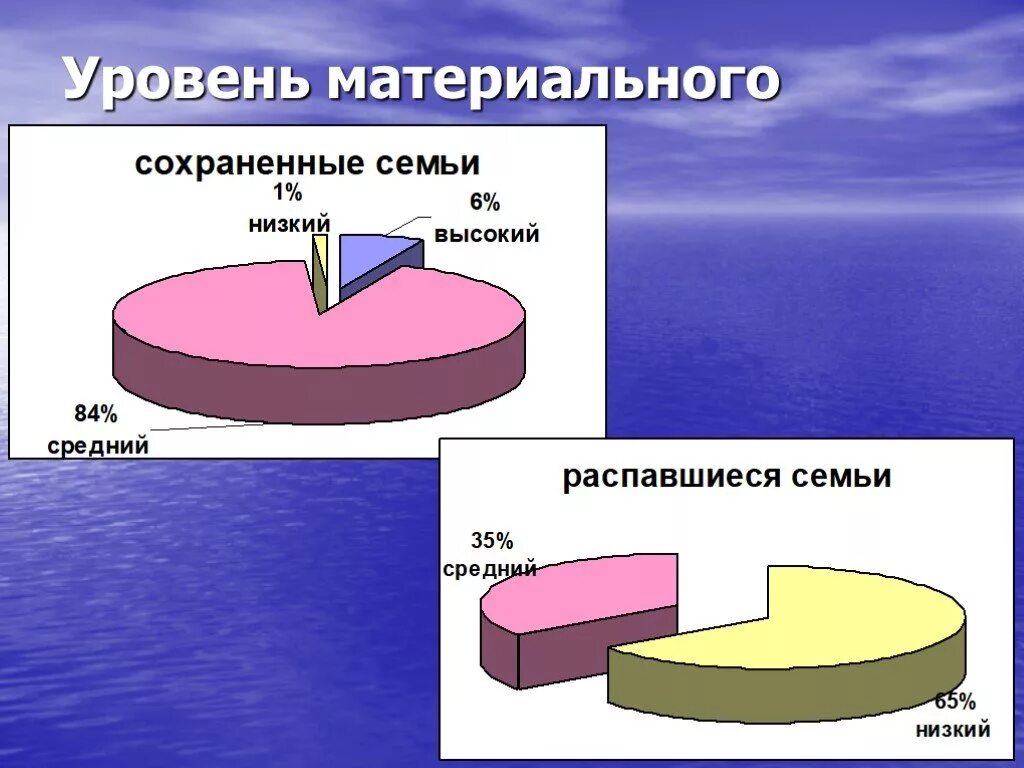 Уровень материального

сохраненные семьи

1%
низкий

6%
высокий

84%
средний

распавшиеся семьи

35%
средний

65%
низкий